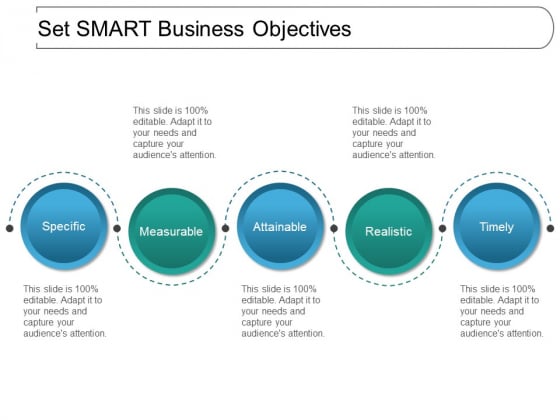 Set SMART Business Objectives

This slide is 100% editable. Adapt it to your needs and capture your audience's attention.

This slide is 100% editable. Adapt it to your needs and capture your audience's attention.

Specific

Measurable

Attainable

Realistic

Timely

This slide is 100% editable. Adapt it to your needs and capture your audience's attention.

This slide is 100% editable. Adapt it to your needs and capture your audience's attention.

This slide is 100% editable. Adapt it to your needs and capture your audience's attention.